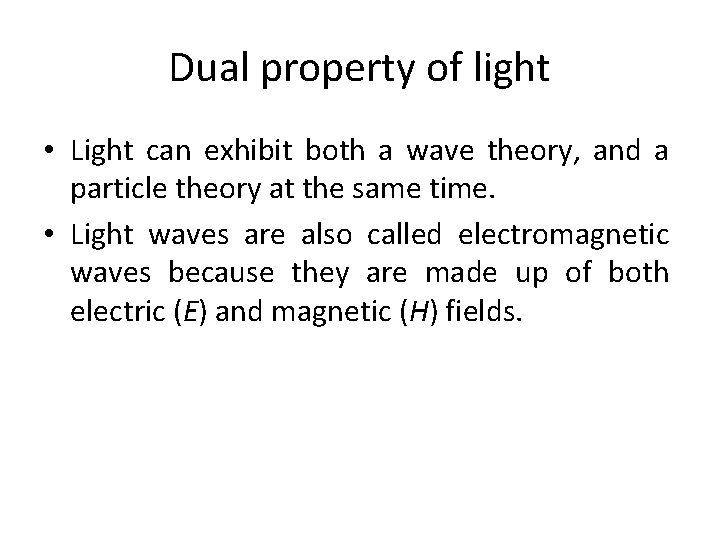 Dual property of light

• Light can exhibit both a wave theory, and a particle theory at the same time.

• Light waves are also called electromagnetic waves because they are made up of both electric ($E$) and magnetic ($H$) fields.